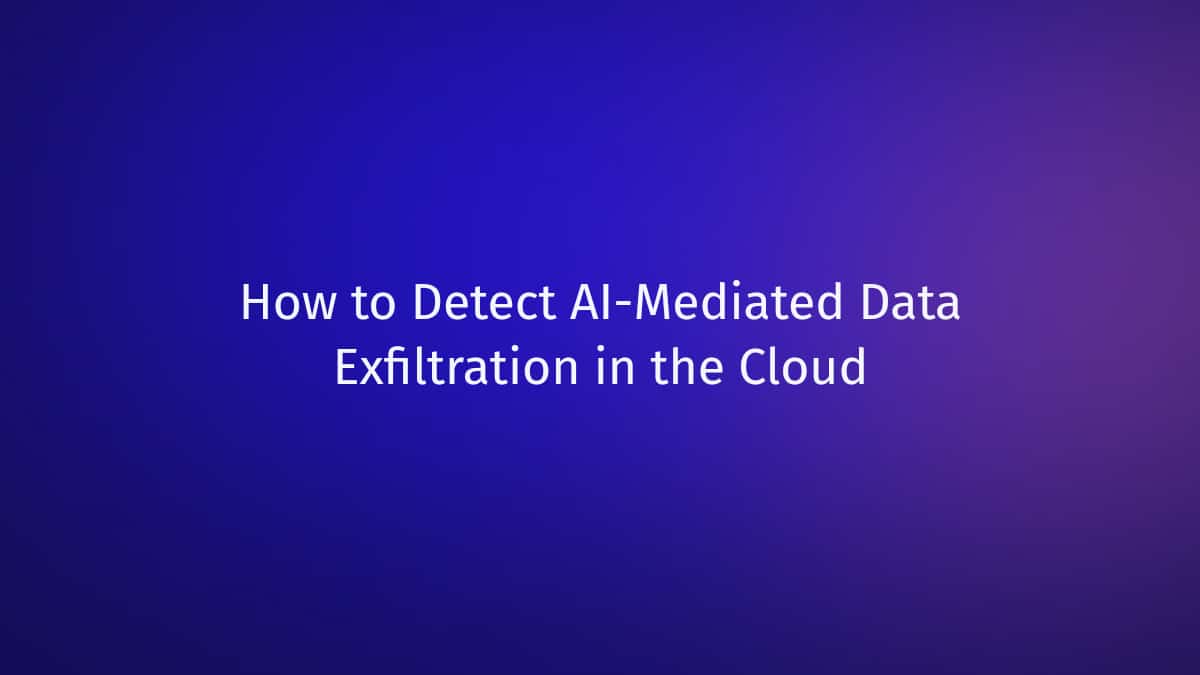 How to Detect AI-Mediated Data Exfiltration in the Cloud